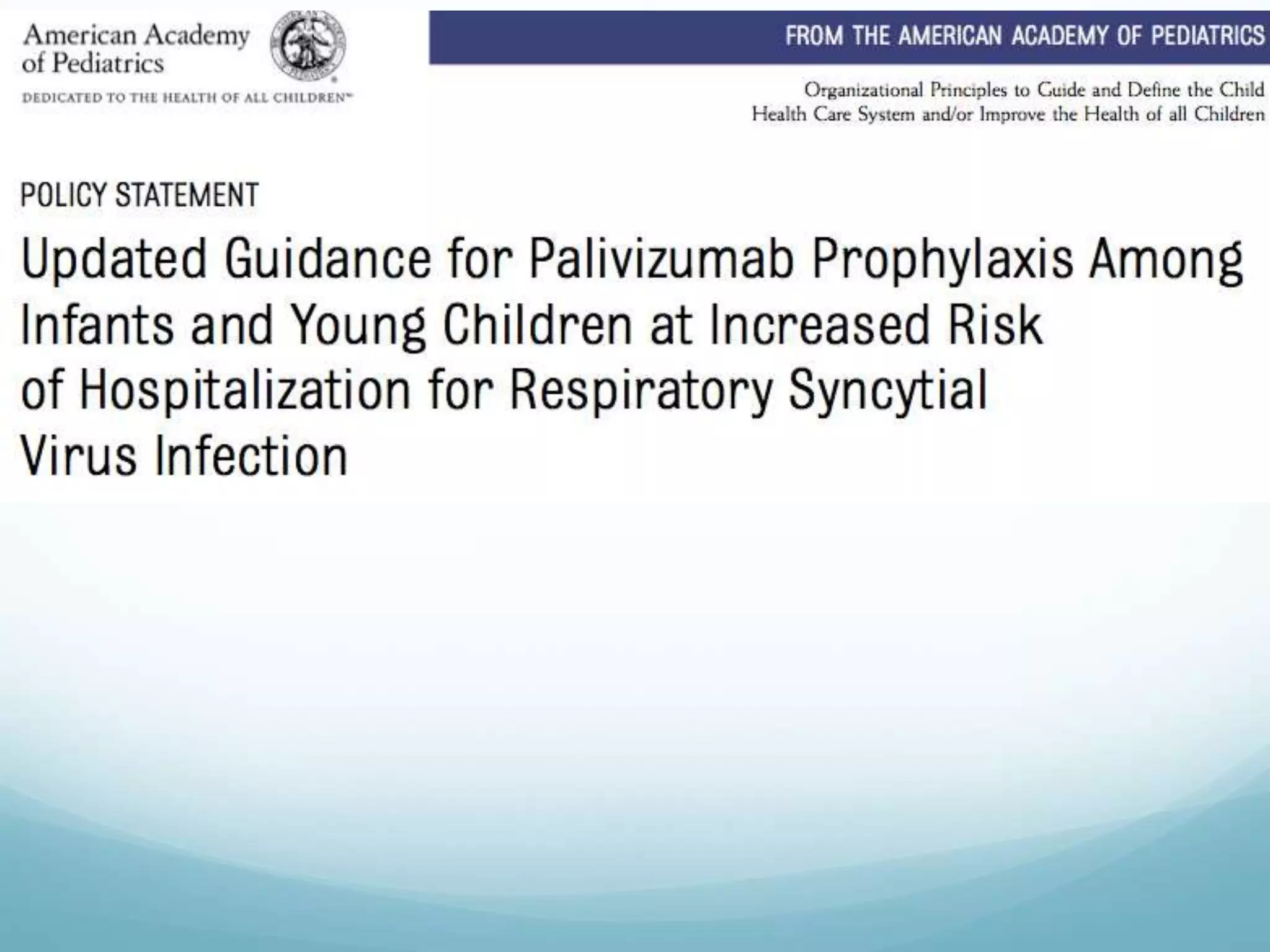 American Academy of Pediatrics

DEDICATED TO THE HEALTH OF ALL CHILDREN™

FROM THE AMERICAN ACADEMY OF PEDIATRICS

Organizational Principles to Guide and Define the Child Health Care System and/or Improve the Health of all Children

POLICY STATEMENT

Updated Guidance for Palivizumab Prophylaxis Among Infants and Young Children at Increased Risk of Hospitalization for Respiratory Syncytial Virus Infection